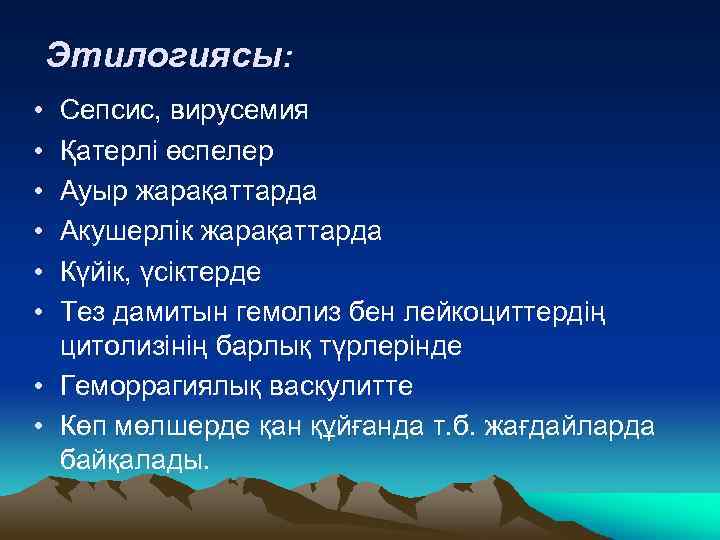 Этилогиясы:

• Сепсис, вирусемия
• Қатерлі өспелер
• Ауыр жарақаттарда
• Акушерлік жарақаттарда
• Күйік, үсіктерде
• Тез дамитын гемолиз бен лейкоциттердің цитолизінің барлық түрлерінде
• Геморрагиялық васкулитте
• Көп мөлшерде қан құйғанда т.б. жағдайларда байқалады.